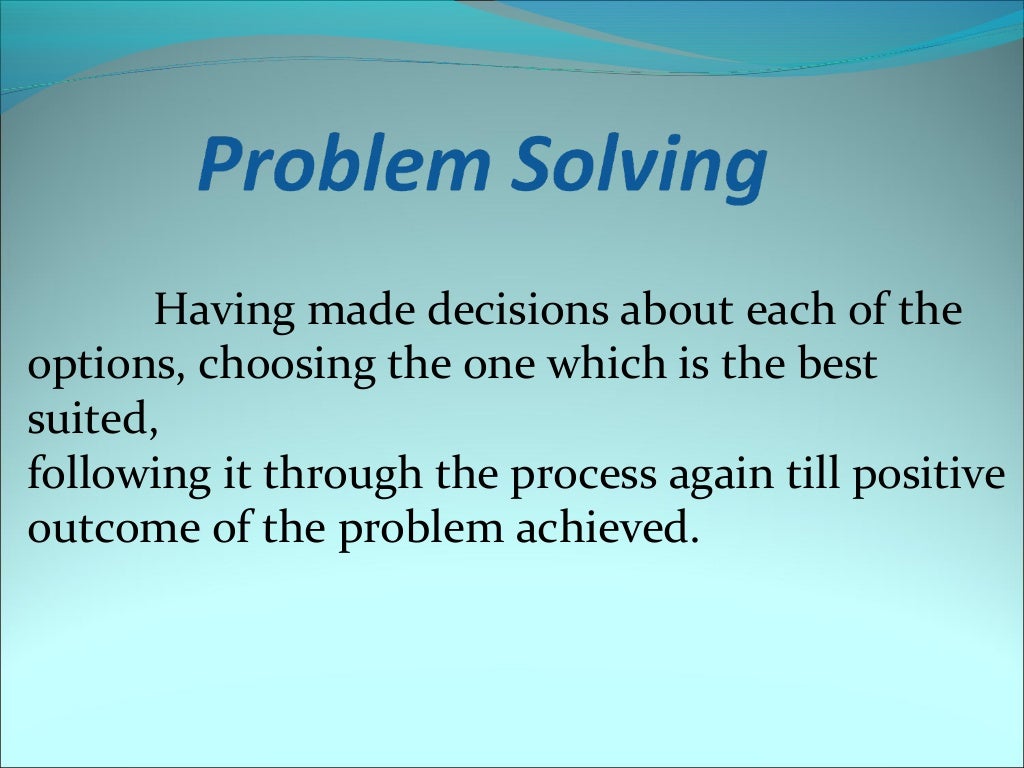 Problem Solving

Having made decisions about each of the options, choosing the one which is the best suited,
following it through the process again till positive outcome of the problem achieved.